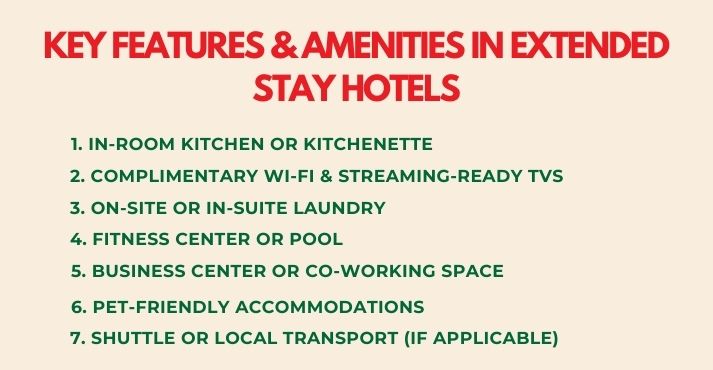 KEY FEATURES & AMENITIES IN EXTENDED STAY HOTELS

1. IN-ROOM KITCHEN OR KITCHENETTE
2. COMPLIMENTARY WI-FI & STREAMING-READY TVS
3. ON-SITE OR IN-SUITE LAUNDRY
4. FITNESS CENTER OR POOL
5. BUSINESS CENTER OR CO-WORKING SPACE
6. PET-FRIENDLY ACCOMMODATIONS
7. SHUTTLE OR LOCAL TRANSPORT (IF APPLICABLE)